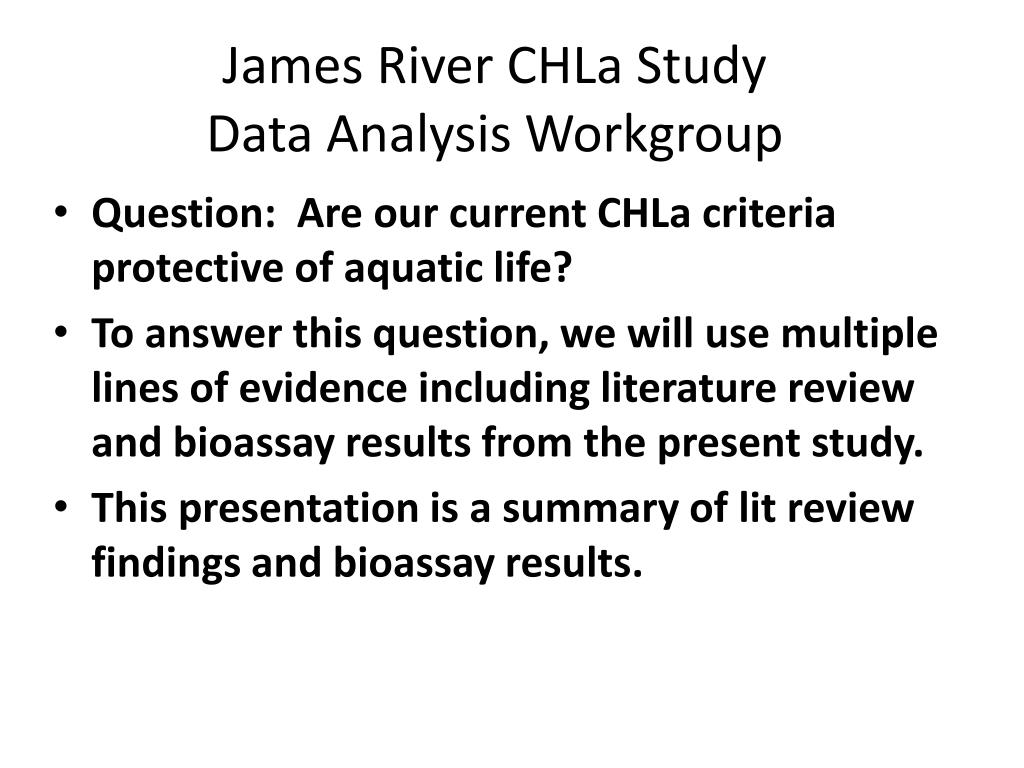 James River CHLa Study
Data Analysis Workgroup

• Question: Are our current CHLa criteria protective of aquatic life?
• To answer this question, we will use multiple lines of evidence including literature review and bioassay results from the present study.
• This presentation is a summary of lit review findings and bioassay results.